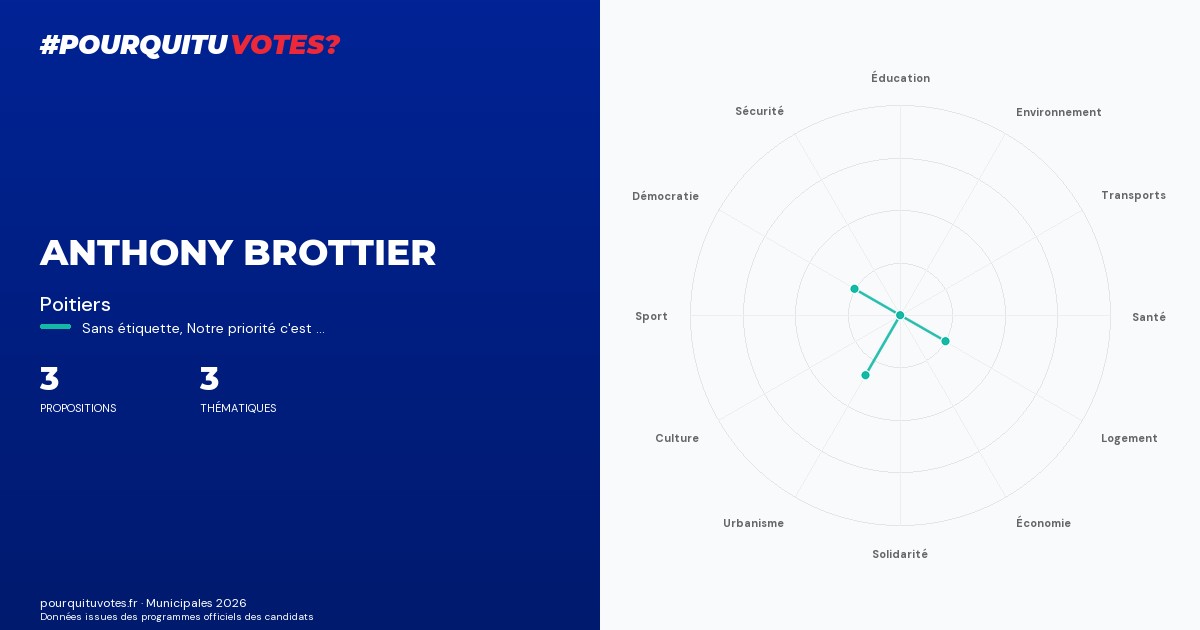 #POURQUITUVOTES?

ANTHONY BROTTIER

Poitiers

Sans étiquette, Notre priorité c'est ...

3
PROPOSITIONS

3
THÉMATIQUES

pourquituvotes.fr · Municipales 2026
Données issues des programmes officiels des candidats

Éducation
Environnement
Transports
Santé
Logement
Économie
Solidarité
Urbanisme
Culture
Sport
Démocratie
Sécurité